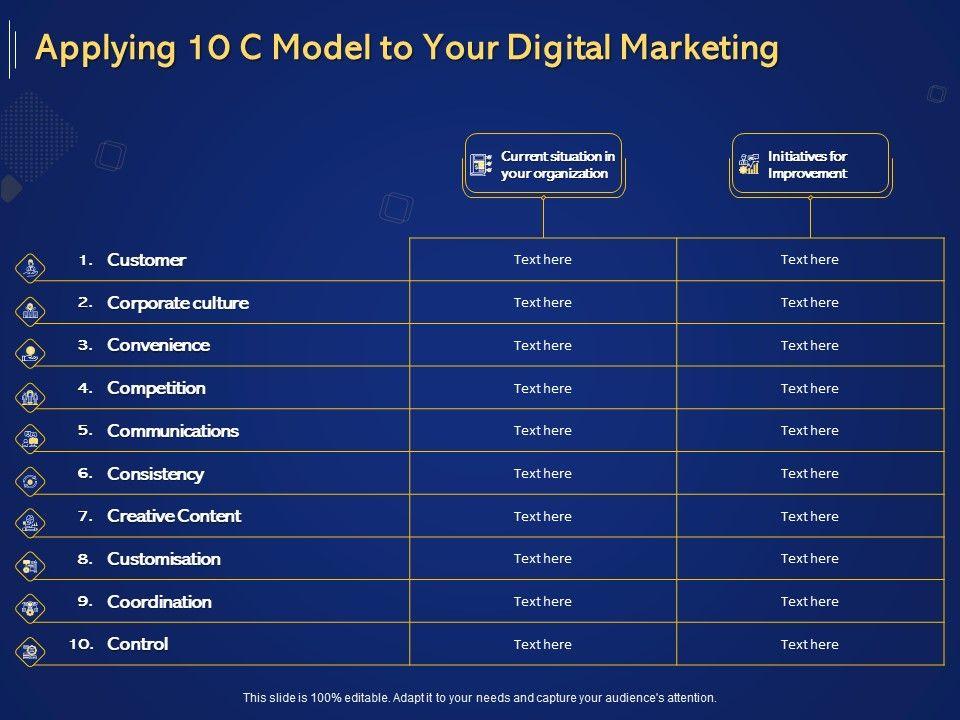 Applying 10 C Model to Your Digital Marketing

| | Current situation in your organization | Initiatives for Improvement |
|---|---|---|
| 1. Customer | Text here | Text here |
| 2. Corporate culture | Text here | Text here |
| 3. Convenience | Text here | Text here |
| 4. Competition | Text here | Text here |
| 5. Communications | Text here | Text here |
| 6. Consistency | Text here | Text here |
| 7. Creative Content | Text here | Text here |
| 8. Customisation | Text here | Text here |
| 9. Coordination | Text here | Text here |
| 10. Control | Text here | Text here |

This slide is 100% editable. Adapt it to your needs and capture your audience's attention.